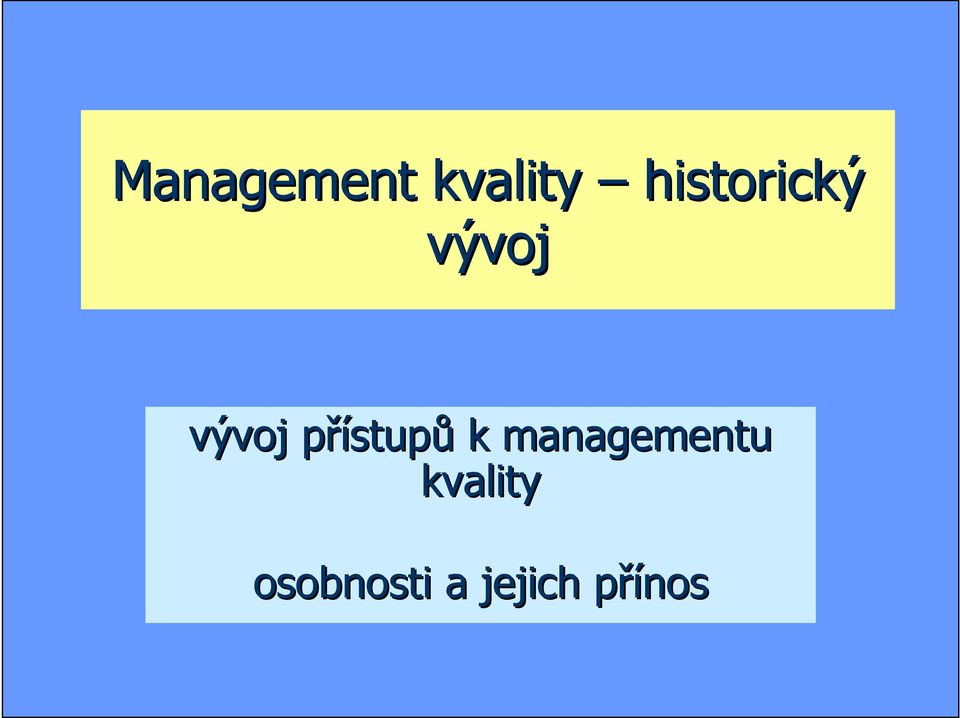 Management kvality – historický vývoj

vývoj přístupů k managementu kvality

osobnosti a jejich přínos